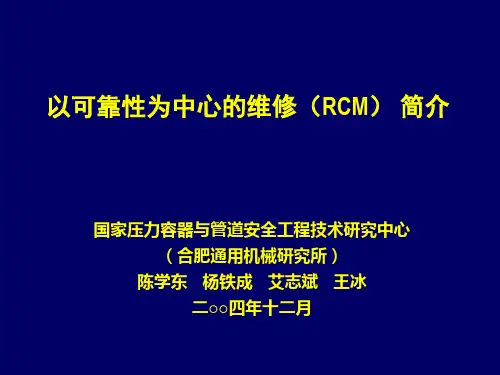 以可靠性为中心的维修（RCM） 简介

国家压力容器与管道安全工程技术研究中心
（合肥通用机械研究所）
陈学东 杨铁成 艾志斌 王冰
二○○四年十二月